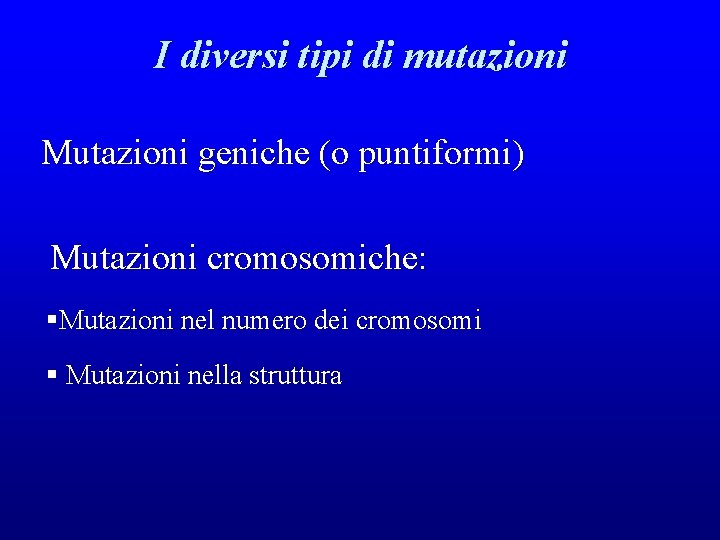 I diversi tipi di mutazioni

Mutazioni geniche (o puntiformi)

Mutazioni cromosomiche:

▪Mutazioni nel numero dei cromosomi

▪ Mutazioni nella struttura